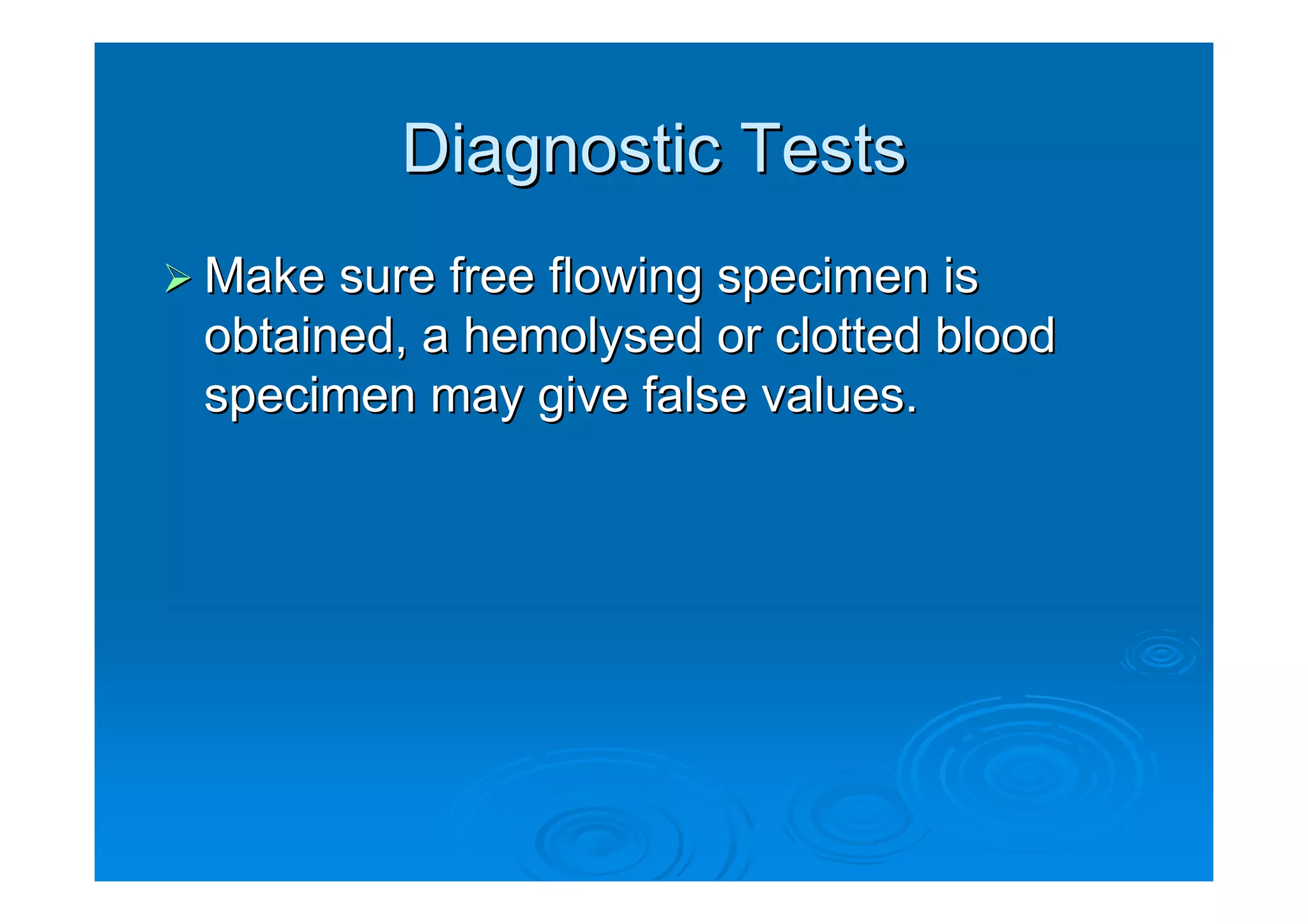 Diagnostic Tests

➢ Make sure free flowing specimen is obtained, a hemolysed or clotted blood specimen may give false values.